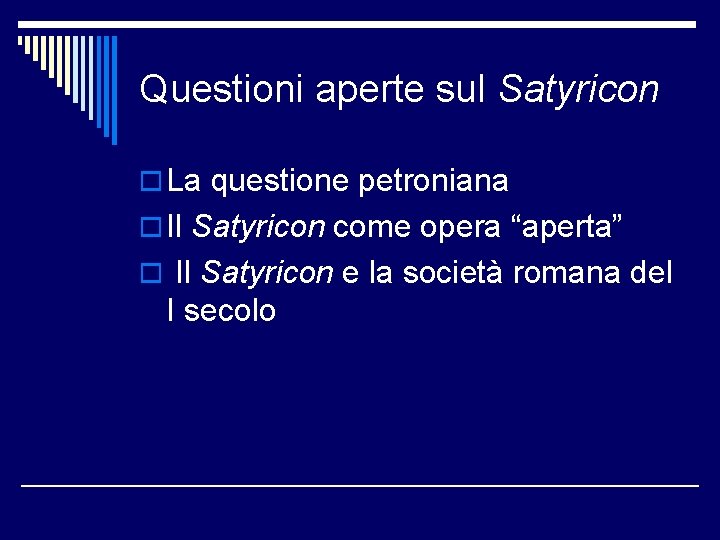 Questioni aperte sul Satyricon

La questione petroniana

Il Satyricon come opera “aperta”

Il Satyricon e la società romana del I secolo